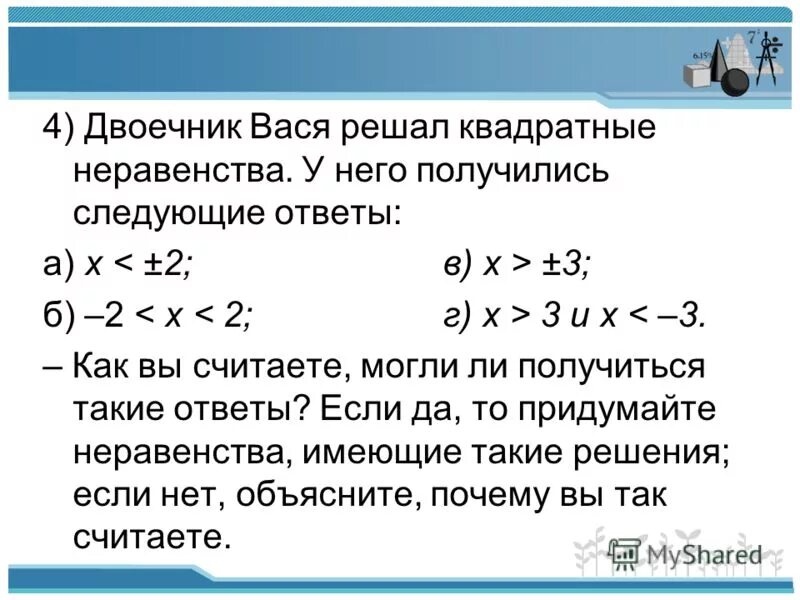 4) Двоечник Вася решал квадратные неравенства. У него получились следующие ответы:

а) $x < \pm 2$;

в) $x > \pm 3$;

б) $-2 < x < 2$;

г) $x > 3$ и $x < -3$.

– Как вы считаете, могли ли получиться такие ответы? Если да, то придумайте неравенства, имеющие такие решения; если нет, объясните, почему вы так считаете.

MyShared